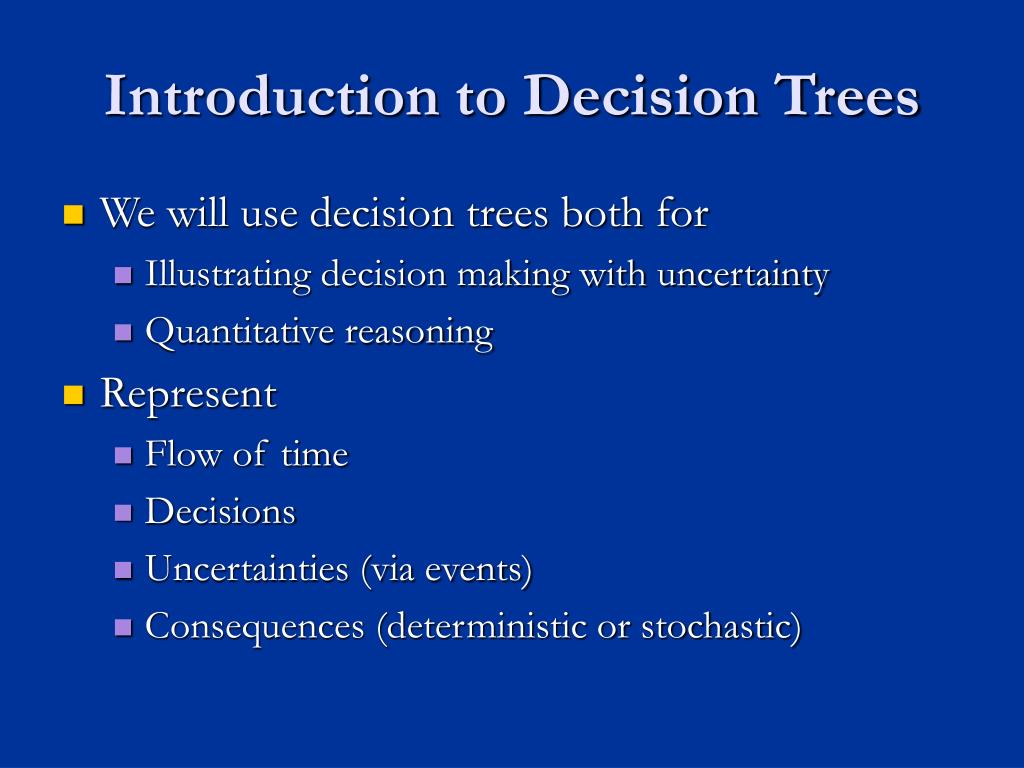 Introduction to Decision Trees

We will use decision trees both for

Illustrating decision making with uncertainty

Quantitative reasoning

Represent

Flow of time

Decisions

Uncertainties (via events)

Consequences (deterministic or stochastic)